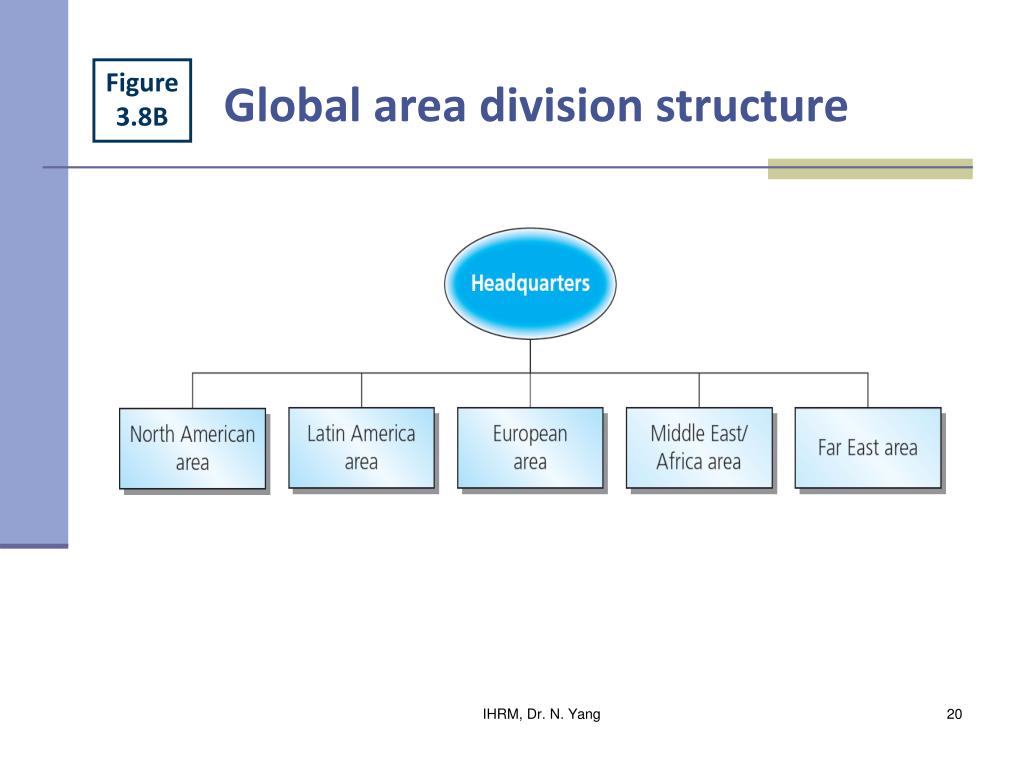 Figure 3.8B

Global area division structure

Headquarters

North American area

Latin America area

European area

Middle East/ Africa area

Far East area

IHRM, Dr. N. Yang

20